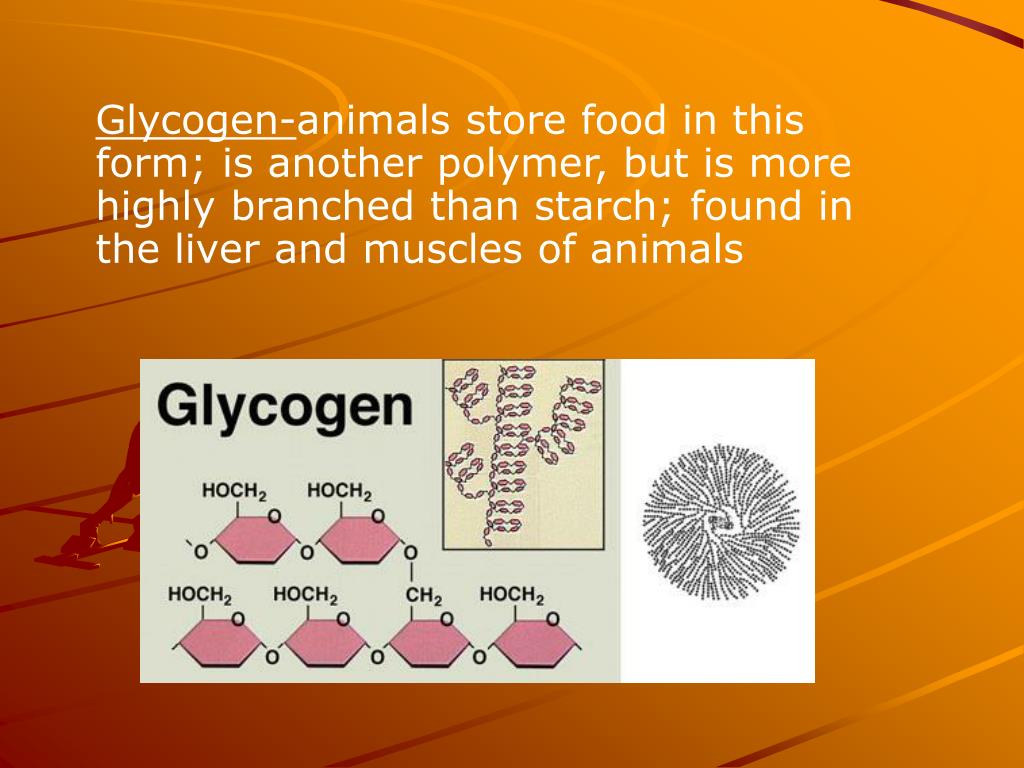 Glycogen-animals store food in this form; is another polymer, but is more highly branched than starch; found in the liver and muscles of animals

Glycogen

$HOCH_2$ $HOCH_2$

O O

O O O

$HOCH_2$ $HOCH_2$ $CH_2$ $HOCH_2$

O O O O

O O O